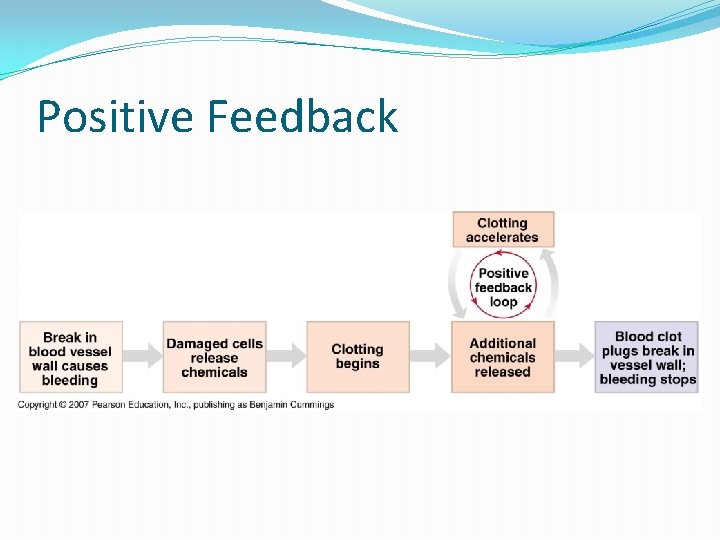 Positive Feedback

Clotting accelerates

Positive feedback loop

Break in blood vessel wall causes bleeding

Damaged cells release chemicals

Clotting begins

Additional chemicals released

Blood clot plugs break in vessel wall; bleeding stops

Copyright © 2007 Pearson Education, Inc., publishing as Benjamin Cummings